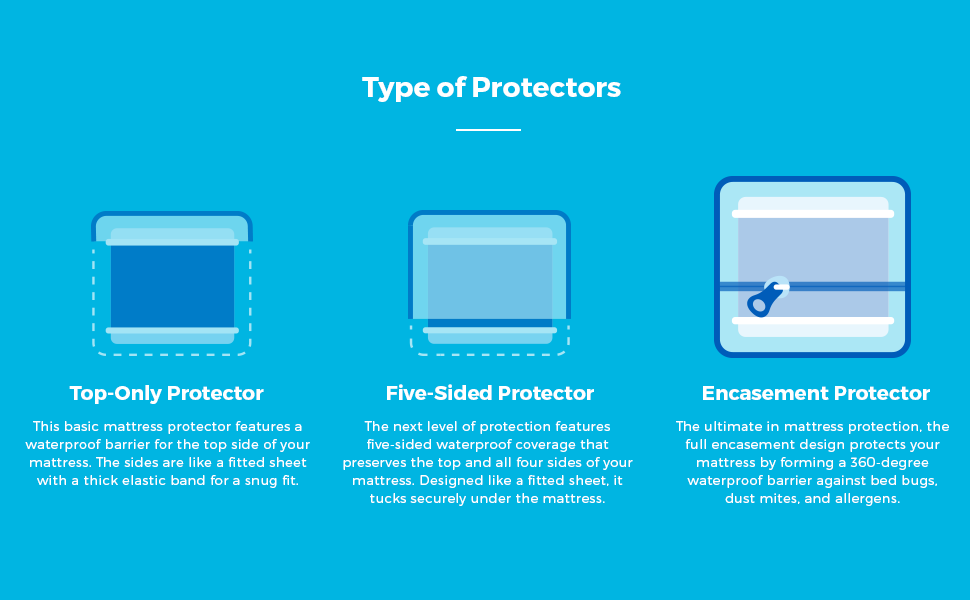 Type of Protectors

Top-Only Protector

This basic mattress protector features a waterproof barrier for the top side of your mattress. The sides are like a fitted sheet with a thick elastic band for a snug fit.

Five-Sided Protector

The next level of protection features five-sided waterproof coverage that preserves the top and all four sides of your mattress. Designed like a fitted sheet, it tucks securely under the mattress.

Encasement Protector

The ultimate in mattress protection, the full encasement design protects your mattress by forming a 360-degree waterproof barrier against bed bugs, dust mites, and allergens.